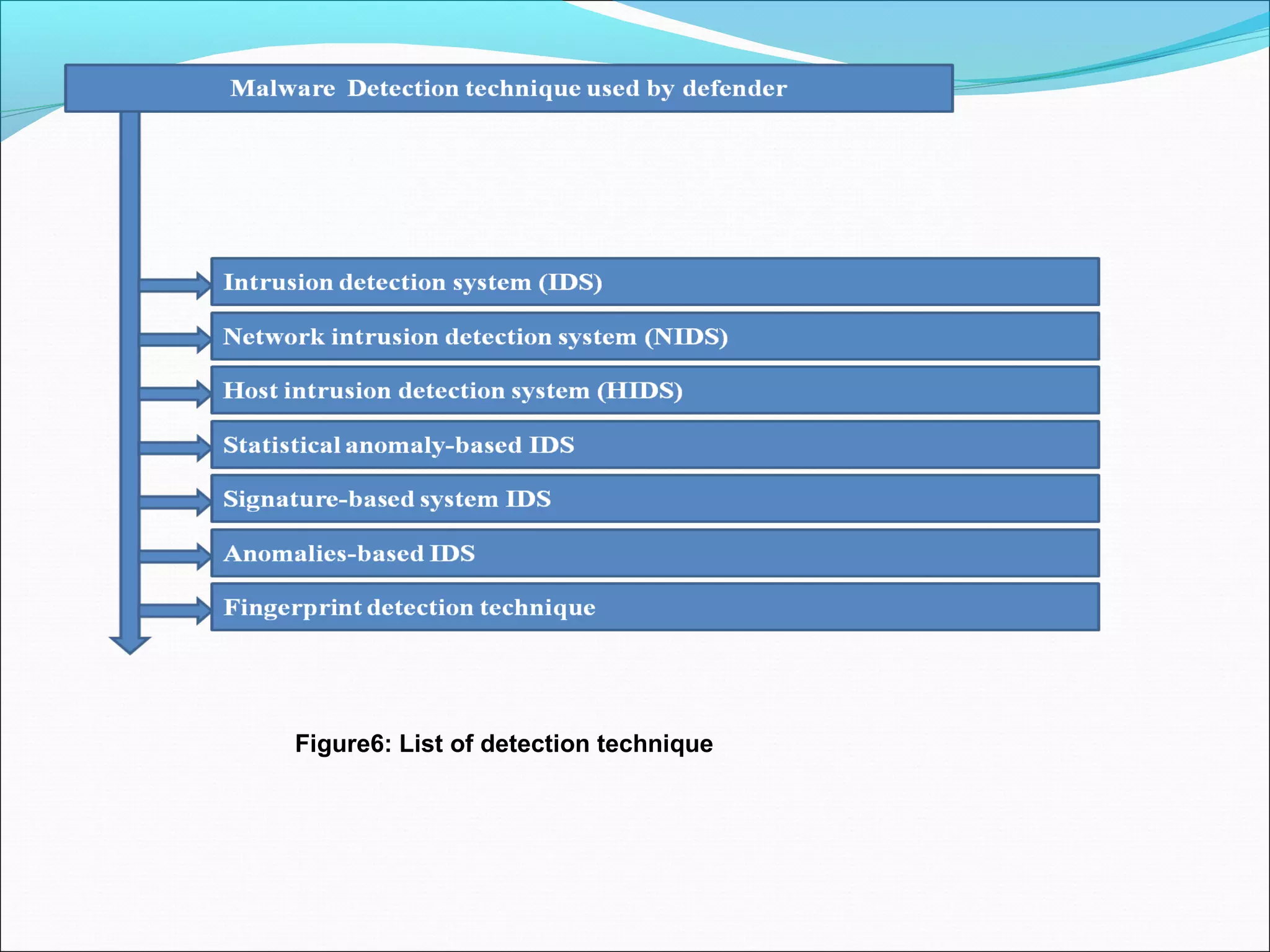 Malware Detection technique used by defender

Intrusion detection system (IDS)

Network intrusion detection system (NIDS)

Host intrusion detection system (HIDS)

Statistical anomaly-based IDS

Signature-based system IDS

Anomalies-based IDS

Fingerprint detection technique

Figure6: List of detection technique